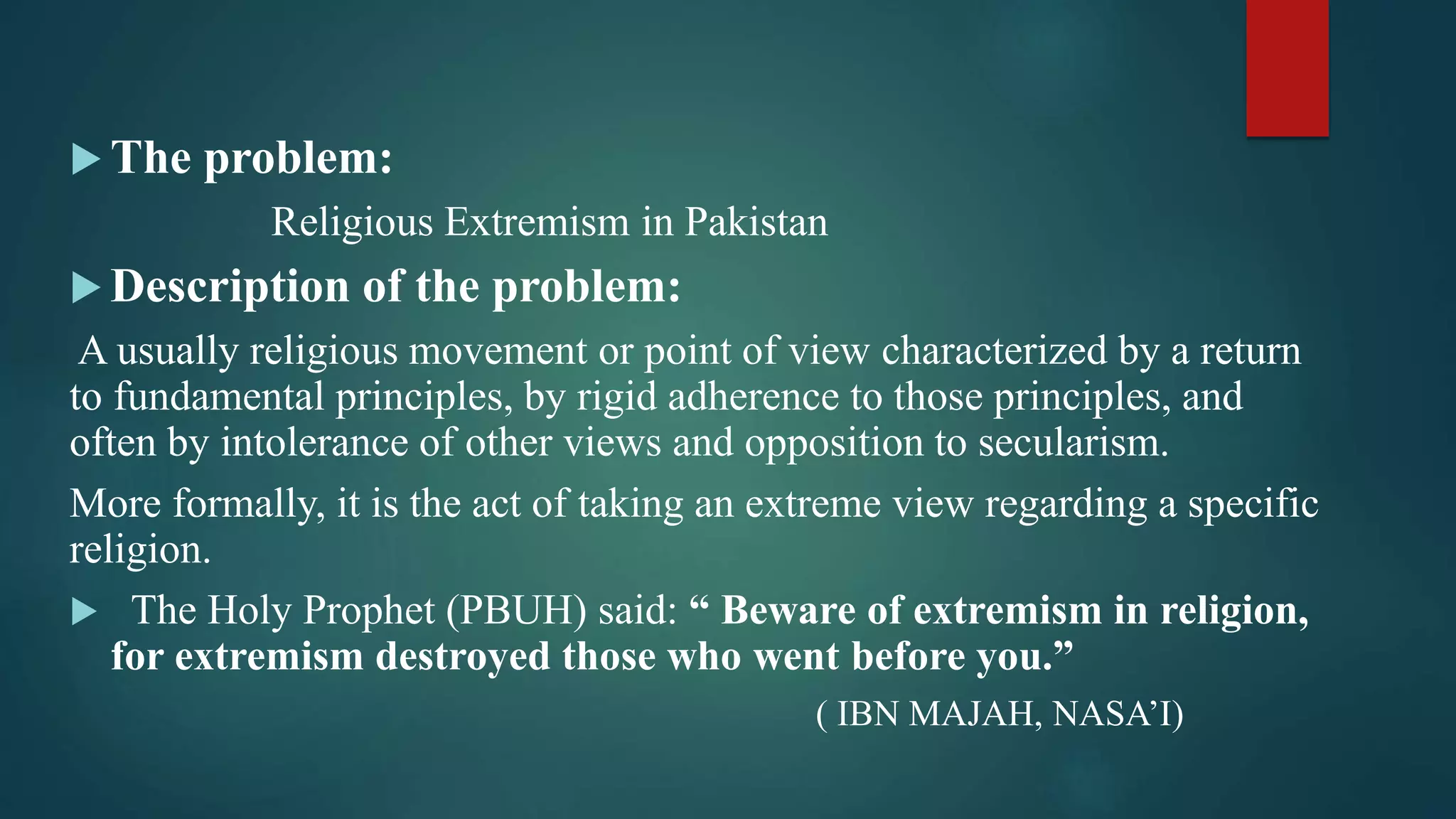 The problem:

Religious Extremism in Pakistan

Description of the problem:

A usually religious movement or point of view characterized by a return to fundamental principles, by rigid adherence to those principles, and often by intolerance of other views and opposition to secularism.

More formally, it is the act of taking an extreme view regarding a specific religion.

The Holy Prophet (PBUH) said: “ Beware of extremism in religion, for extremism destroyed those who went before you.”

( IBN MAJAH, NASA’I)